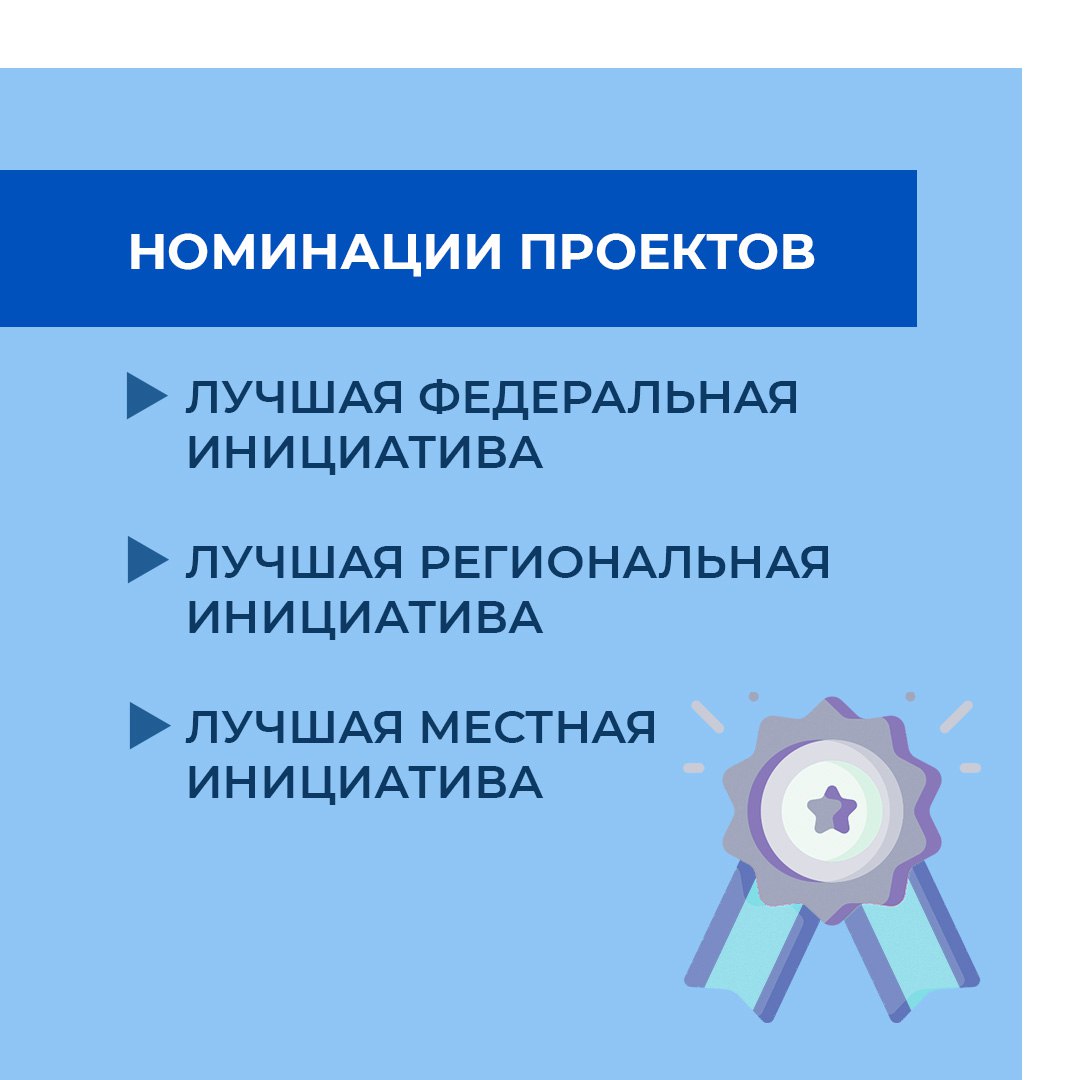 НОМИНАЦИИ ПРОЕКТОВ

ЛУЧШАЯ ФЕДЕРАЛЬНАЯ ИНИЦИАТИВА

ЛУЧШАЯ РЕГИОНАЛЬНАЯ ИНИЦИАТИВА

ЛУЧШАЯ МЕСТНАЯ ИНИЦИАТИВА